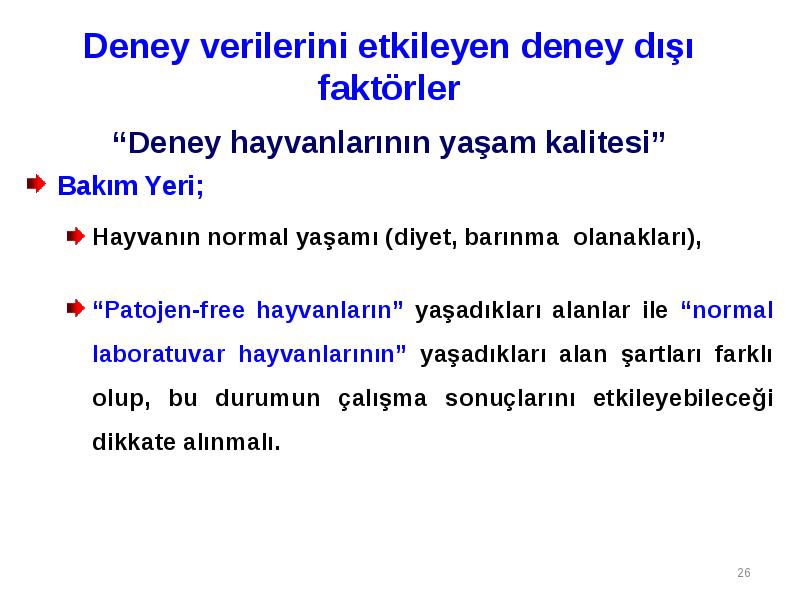 Deney verilerini etkileyen deney dışı faktörler

“Deney hayvanlarının yaşam kalitesi”

Bakım Yeri;

Hayvanın normal yaşamı (diyet, barınma olanakları),

“Patojen-free hayvanların” yaşadıkları alanlar ile “normal laboratuvar hayvanlarının” yaşadıkları alan şartları farklı olup, bu durumun çalışma sonuçlarını etkileyebileceği dikkate alınmalı.

26